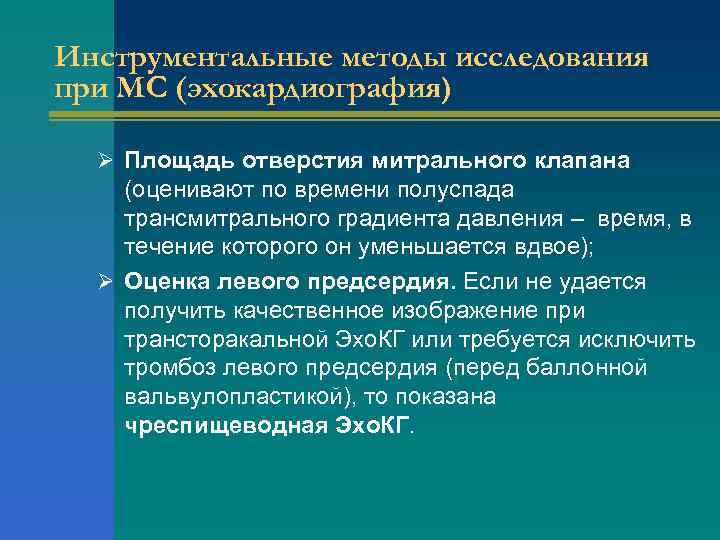 Инструментальные методы исследования при МС (эхокардиография)

➢ Площадь отверстия митрального клапана (оценивают по времени полуспада трансмитрального градиента давления – время, в течение которого он уменьшается вдвое);

➢ Оценка левого предсердия. Если не удается получить качественное изображение при трансторакальной ЭхоКГ или требуется исключить тромбоз левого предсердия (перед баллонной вальвулопластикой), то показана чреспищеводная ЭхоКГ.